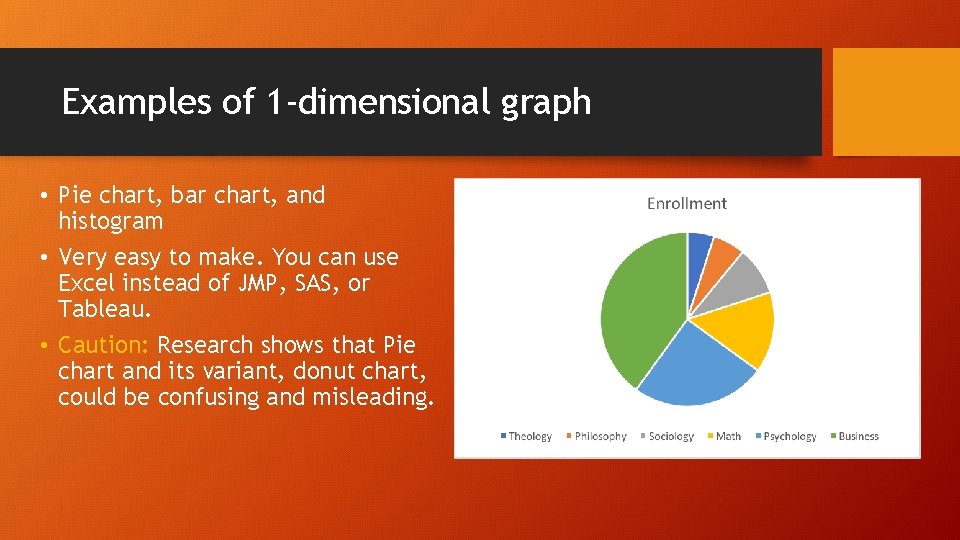 Examples of 1-dimensional graph

• Pie chart, bar chart, and histogram
• Very easy to make. You can use Excel instead of JMP, SAS, or Tableau.
• Caution: Research shows that Pie chart and its variant, donut chart, could be confusing and misleading.

Enrollment

Theology Philosophy Sociology Math Psychology Business